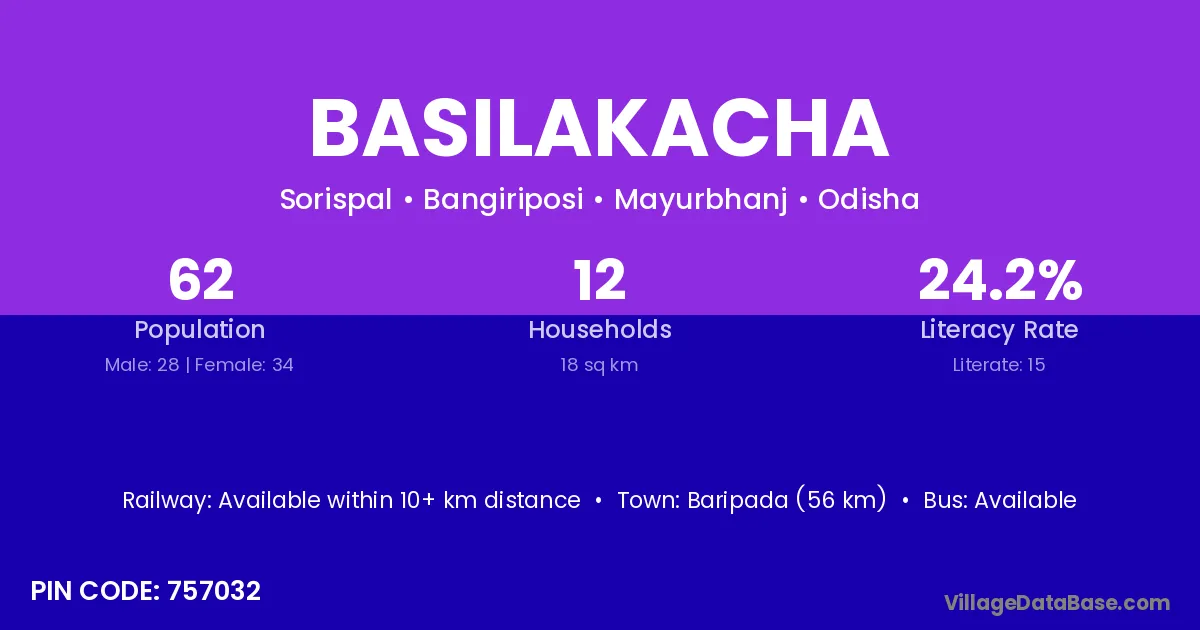 BASILAKACHA

Sorispal • Bangiriposi • Mayurbhanj • Odisha

62
Population
Male: 28 | Female: 34

12
Households
18 sq km

24.2%
Literacy Rate
Literate: 15

Railway: Available within 10+ km distance • Town: Baripada (56 km) • Bus: Available

PIN CODE: 757032

VillageDataBase.com